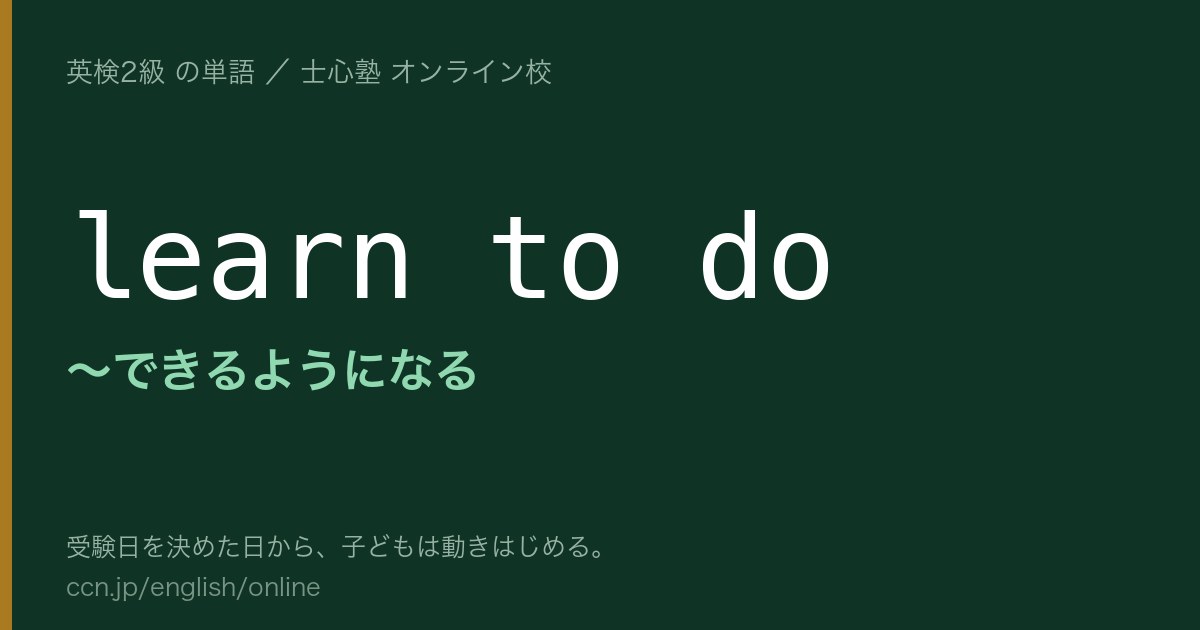 英検2級 の単語 ／ 士心塾 オンライン校

learn to do

〜できるようになる

受験日を決めた日から、子どもは動きはじめる。
ccn.jp/english/online